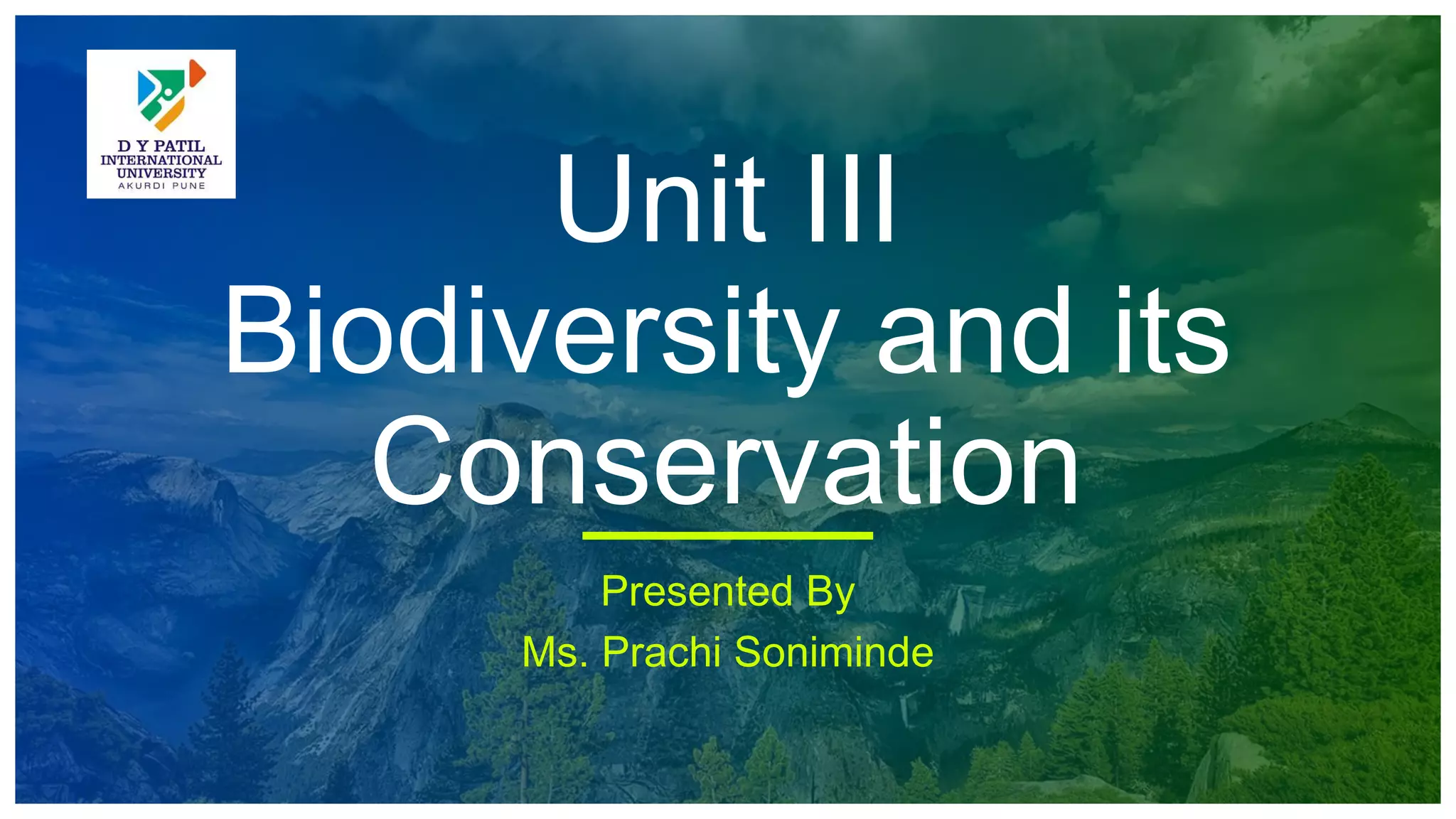 D Y PATIL
INTERNATIONAL
UNIVERSITY
AKURDI PUNE

Unit III
Biodiversity and its Conservation

Presented By
Ms. Prachi Soniminde